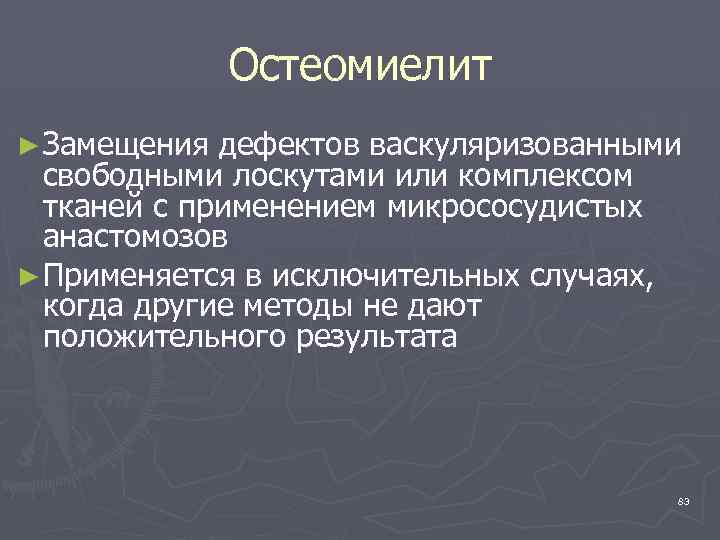 Остеомиелит

► Замещения дефектов васкуляризованными свободными лоскутами или комплексом тканей с применением микрососудистых анастомозов

► Применяется в исключительных случаях, когда другие методы не дают положительного результата

83